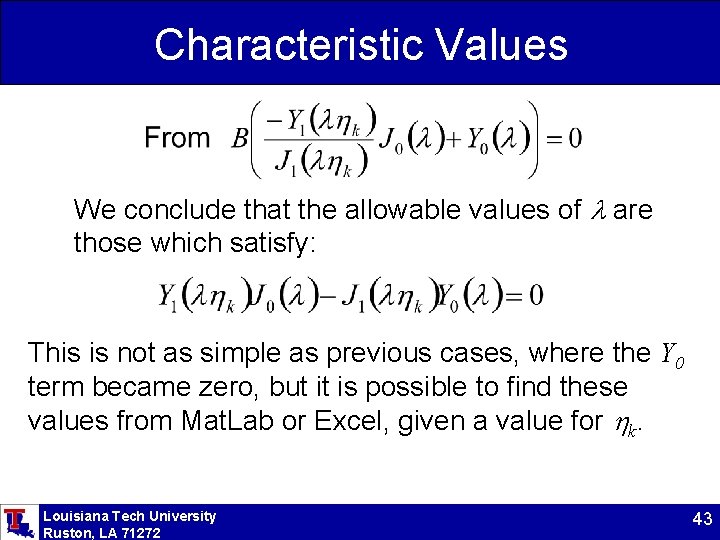 Characteristic Values

From $B\left(\frac{-Y_1(\lambda\eta_k)}{J_1(\lambda\eta_k)}J_0(\lambda)+Y_0(\lambda)\right)=0$

We conclude that the allowable values of $\lambda$ are those which satisfy:

$Y_1(\lambda\eta_k)J_0(\lambda)-J_1(\lambda\eta_k)Y_0(\lambda)=0$

This is not as simple as previous cases, where the $Y_0$ term became zero, but it is possible to find these values from MatLab or Excel, given a value for $\eta_k$.

Louisiana Tech University
Ruston, LA 71272

43